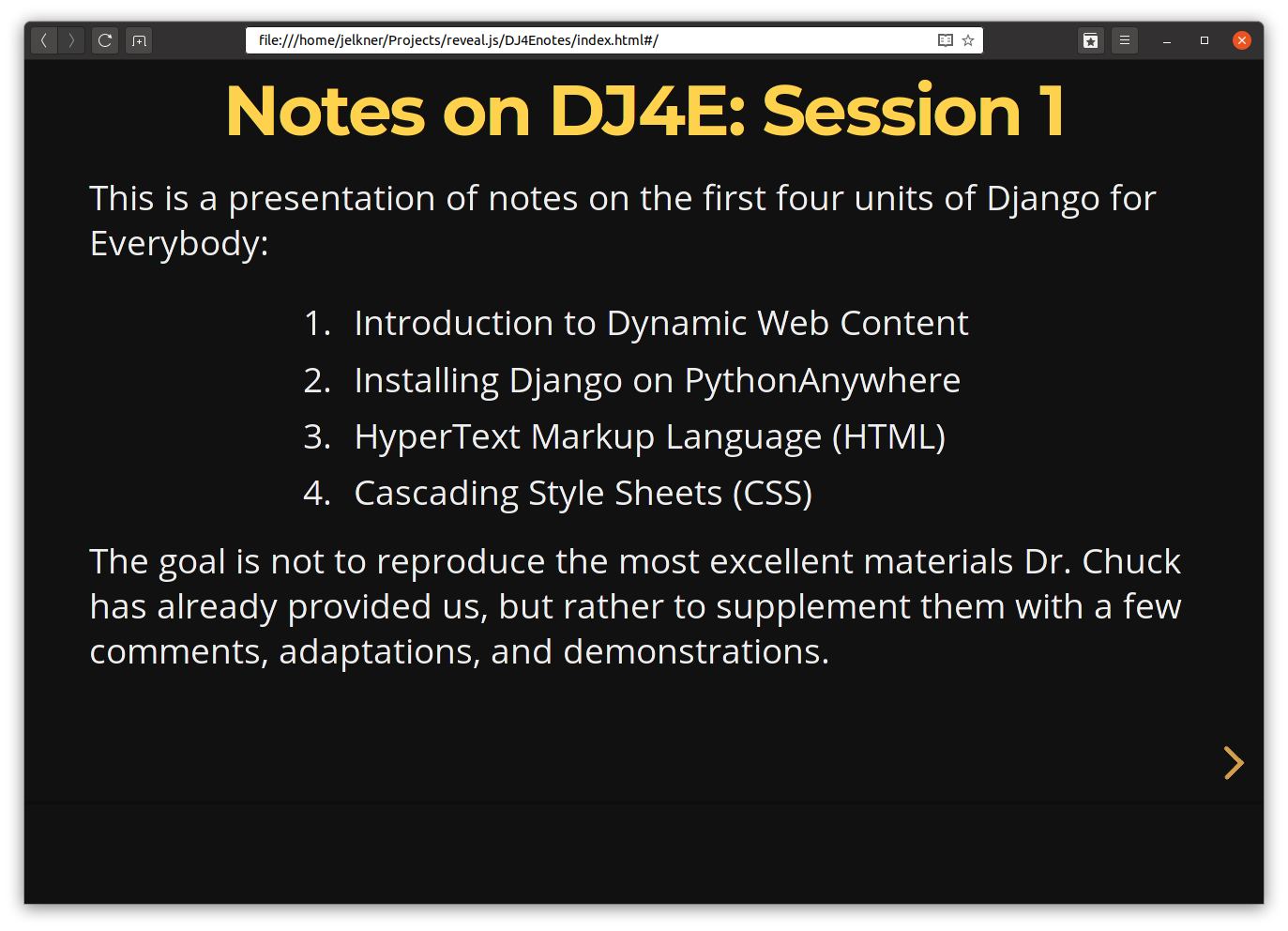 file:///home/jelkner/Projects/reveal.js/DJ4Enotes/index.html#/

Notes on DJ4E: Session 1

This is a presentation of notes on the first four units of Django for Everybody:

1. Introduction to Dynamic Web Content
2. Installing Django on PythonAnywhere
3. HyperText Markup Language (HTML)
4. Cascading Style Sheets (CSS)

The goal is not to reproduce the most excellent materials Dr. Chuck has already provided us, but rather to supplement them with a few comments, adaptations, and demonstrations.